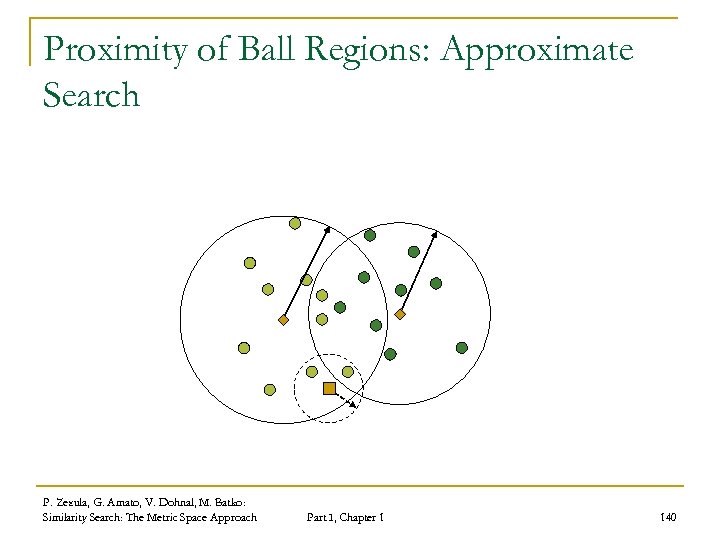 Proximity of Ball Regions: Approximate Search

P. Zezula, G. Amato, V. Dohnal, M. Batko: Similarity Search: The Metric Space Approach

Part I, Chapter 1

140